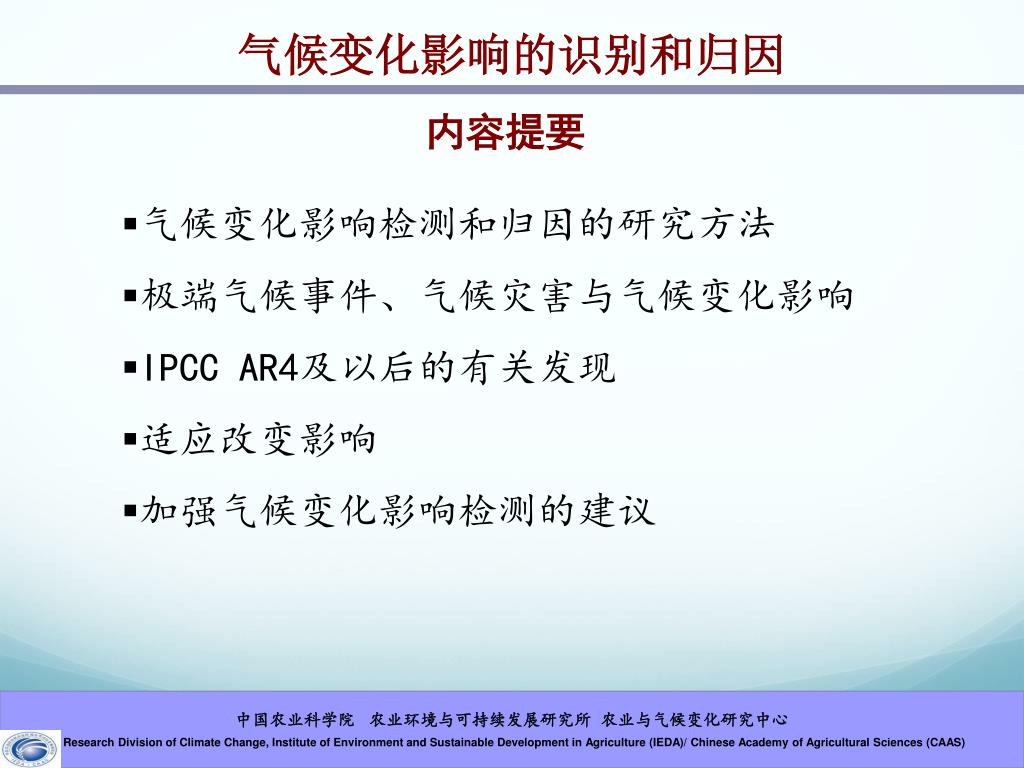 气候变化影响的识别和归因

内容提要

▪气候变化影响检测和归因的研究方法

▪极端气候事件、气候灾害与气候变化影响

▪IPCC AR4及以后的有关发现

▪适应改变影响

▪加强气候变化影响检测的建议

中国农业科学院 农业环境与可持续发展研究所 农业与气候变化研究中心

Research Division of Climate Change, Institute of Environment and Sustainable Development in Agriculture (IEDA)/ Chinese Academy of Agricultural Sciences (CAAS)